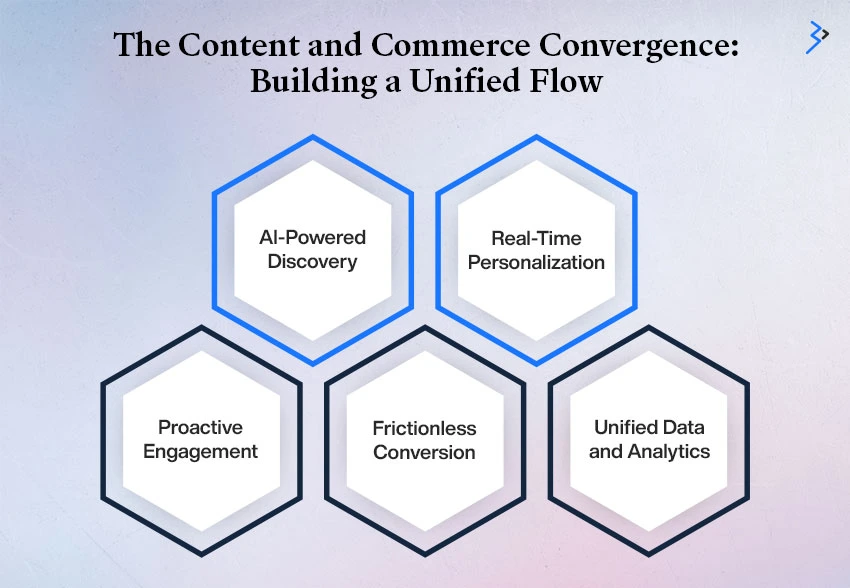 The Content and Commerce Convergence: Building a Unified Flow

AI-Powered Discovery

Real-Time Personalization

Proactive Engagement

Frictionless Conversion

Unified Data and Analytics